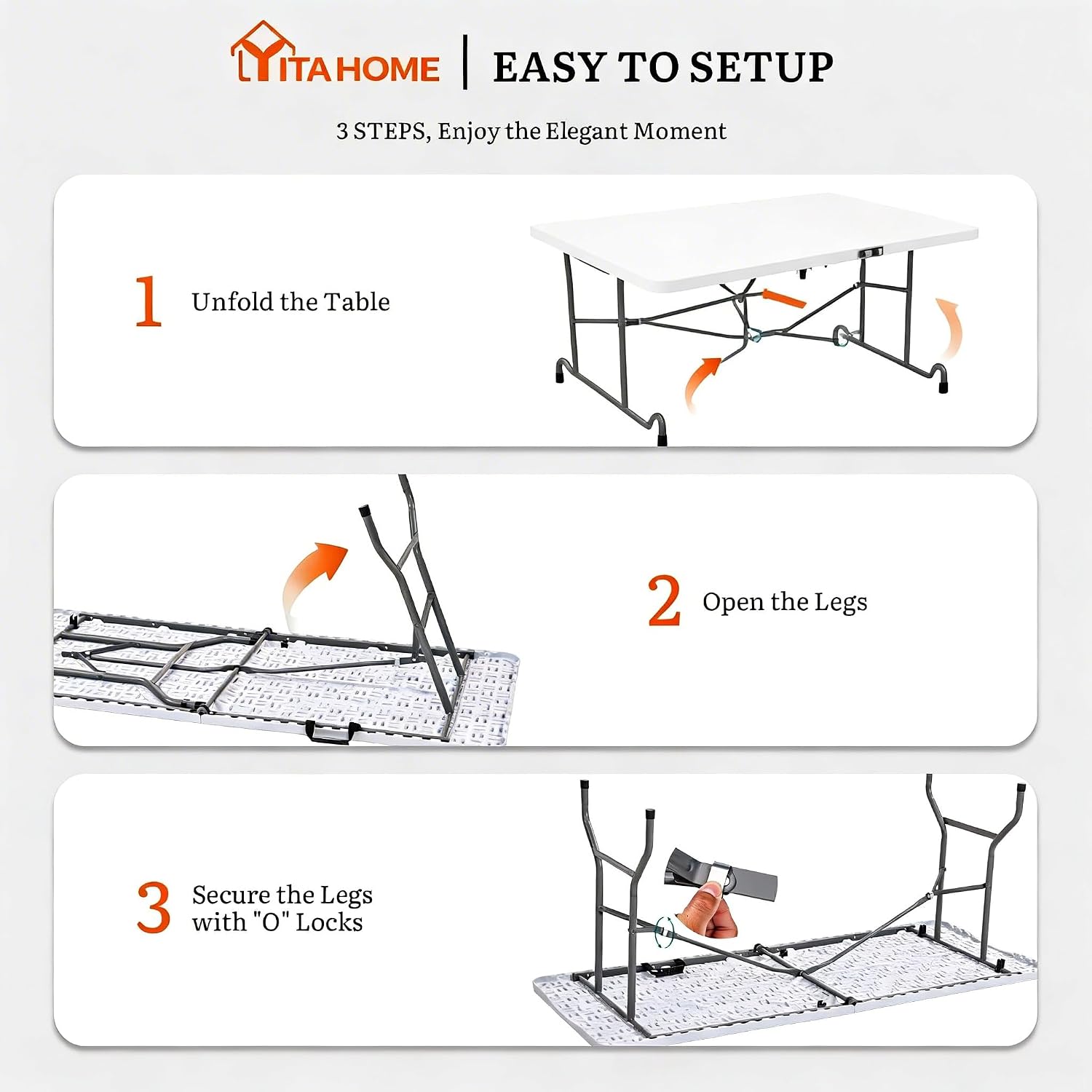 YITAHOME | EASY TO SETUP

3 STEPS, Enjoy the Elegant Moment

1 Unfold the Table

2 Open the Legs

3 Secure the Legs with "O" Locks